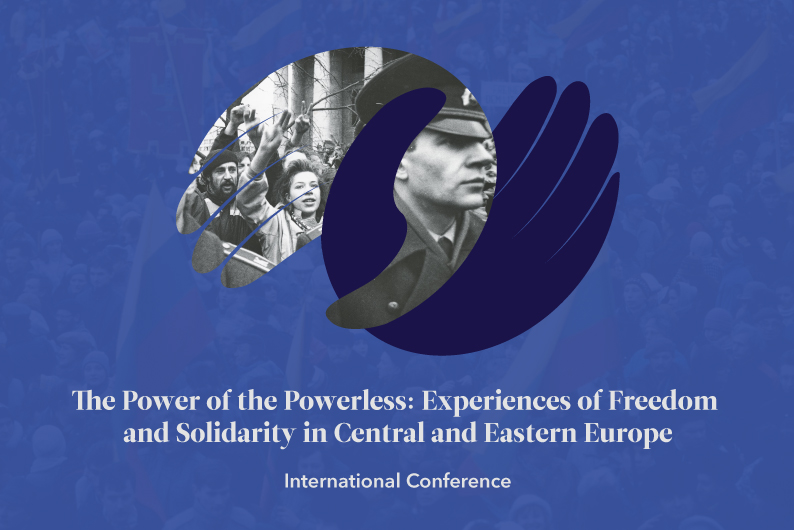 The Power of the Powerless: Experiences of Freedom and Solidarity in Central and Eastern Europe

International Conference